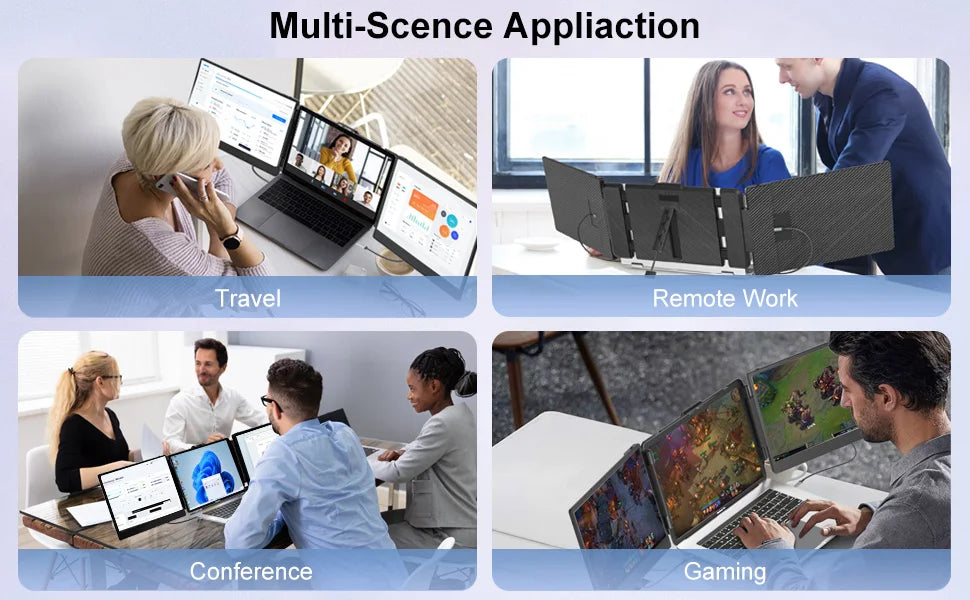 Multi-Scence Appliaction

Travel

Remote Work

Conference

Gaming